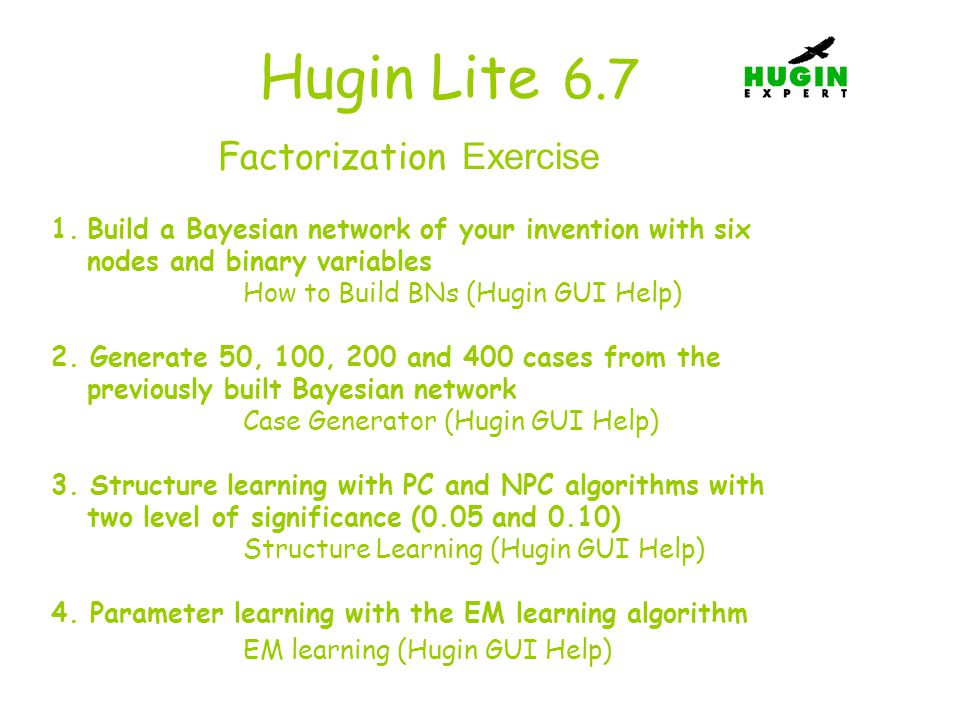 Hugin Lite 6.7

HUGIN
EXPERT

Factorization Exercise

1. Build a Bayesian network of your invention with six nodes and binary variables
How to Build BNs (Hugin GUI Help)

2. Generate 50, 100, 200 and 400 cases from the previously built Bayesian network
Case Generator (Hugin GUI Help)

3. Structure learning with PC and NPC algorithms with two level of significance (0.05 and 0.10)
Structure Learning (Hugin GUI Help)

4. Parameter learning with the EM learning algorithm
EM learning (Hugin GUI Help)